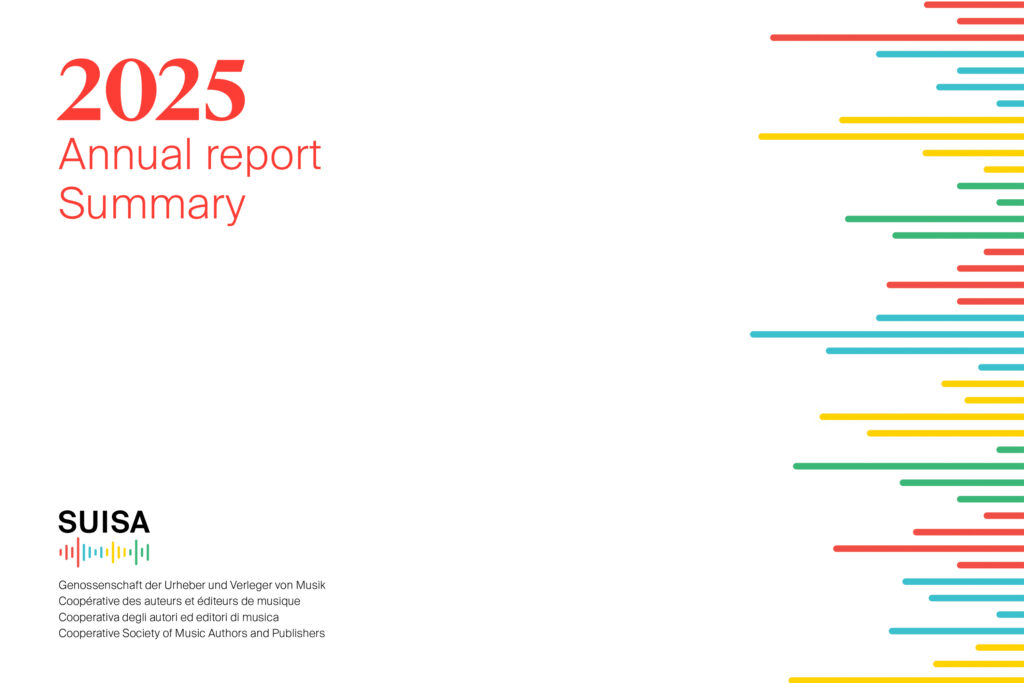 2025
Annual report
Summary

SUISA

Genossenschaft der Urheber und Verleger von Musik
Coopérative des auteurs et éditeurs de musique
Cooperativa degli autori ed editori di musica
Cooperative Society of Music Authors and Publishers